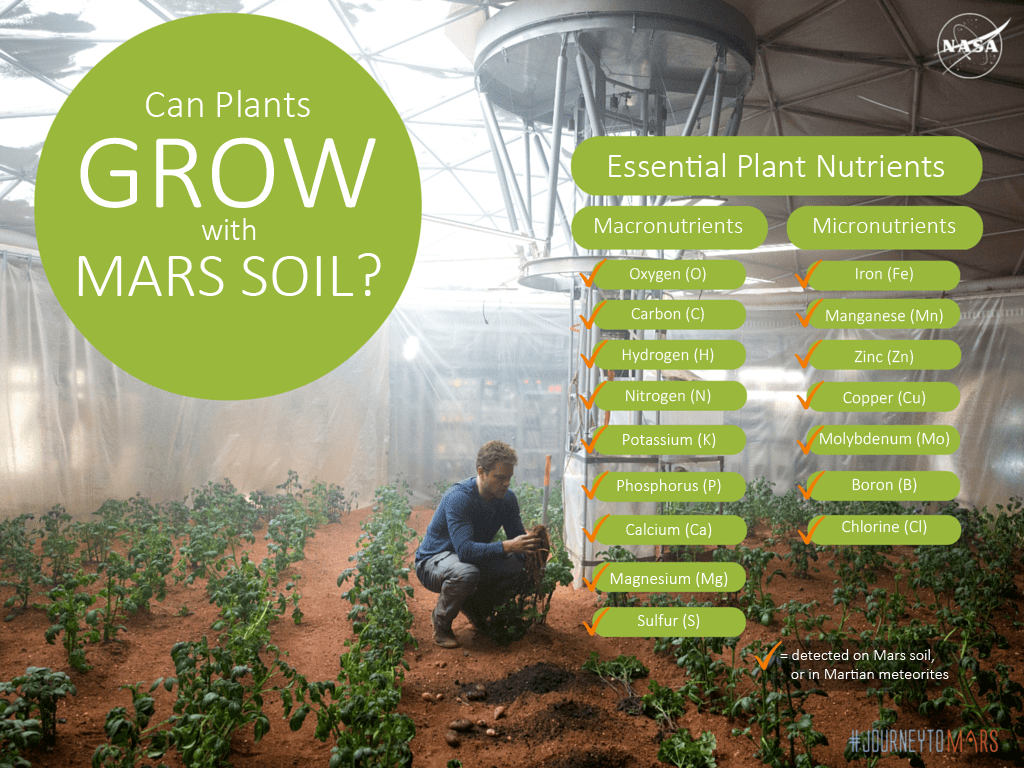 NASA

Can Plants GROW with MARS SOIL?

Essential Plant Nutrients

Macronutrients

Oxygen (O)
Carbon (C)
Hydrogen (H)
Nitrogen (N)
Potassium (K)
Phosphorus (P)
Calcium (Ca)
Magnesium (Mg)
Sulfur (S)

Micronutrients

Iron (Fe)
Manganese (Mn)
Zinc (Zn)
Copper (Cu)
Molybdenum (Mo)
Boron (B)
Chlorine (Cl)

= detected on Mars soil, or in Martian meteorites

#JOURNEYTOMARS